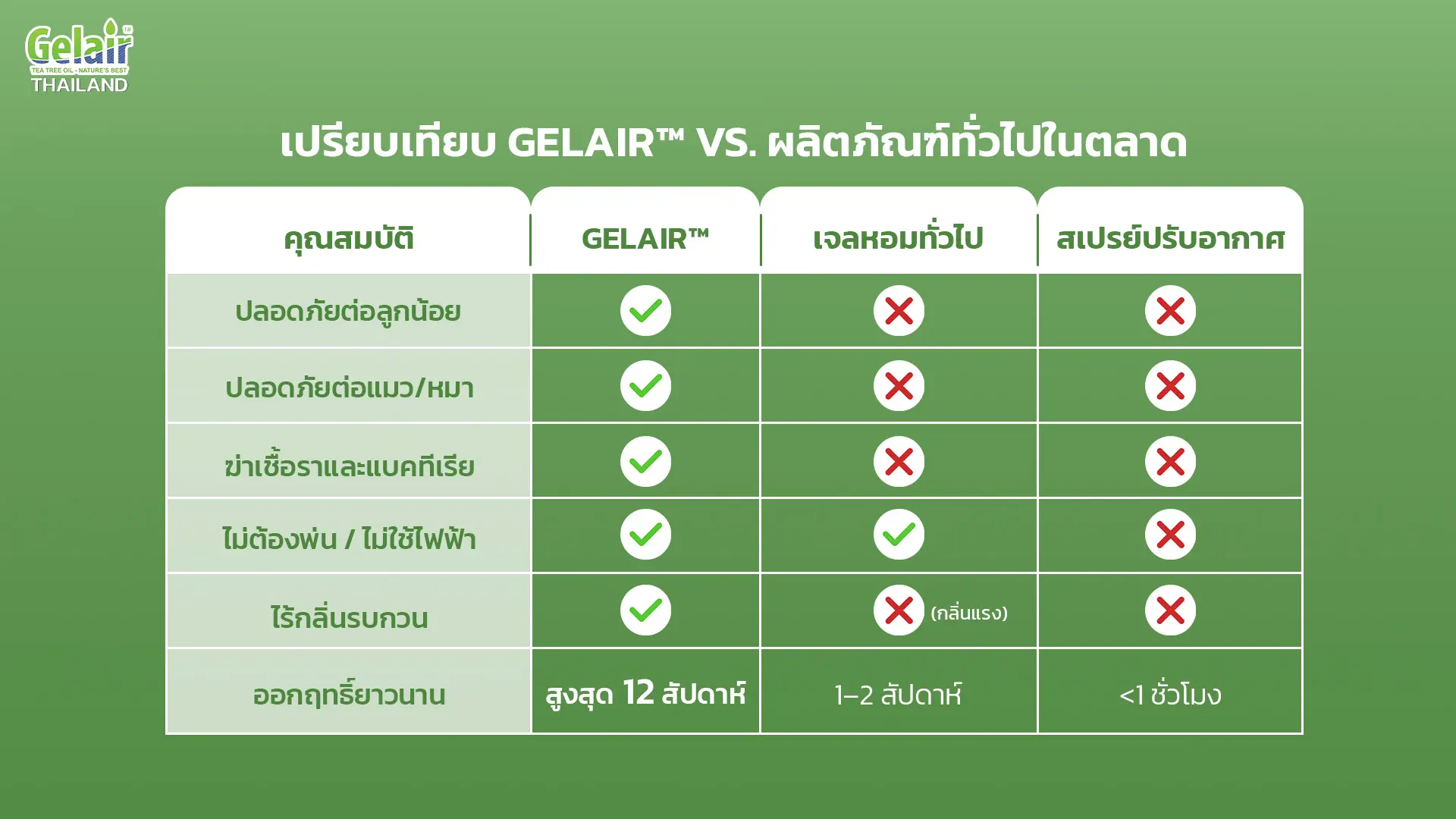 Gelair™
TEA TREE OIL - NATURE'S BEST
THAILAND

เปรียบเทียบ GELAIR™ VS. ผลิตภัณฑ์ทั่วไปในตลาด

| คุณสมบัติ | GELAIR™ | เจลหอมทั่วไป | สเปรย์ปรับอากาศ |
|---|---|---|---|
| ปลอดภัยต่อลูกน้อย | ✓ | ✗ | ✗ |
| ปลอดภัยต่อแมว/หมา | ✓ | ✗ | ✗ |
| ฆ่าเชื้อราและแบคทีเรีย | ✓ | ✗ | ✗ |
| ไม่ต้องพ่น / ไม่ใช้ไฟฟ้า | ✓ | ✓ | ✗ |
| ไร้กลิ่นรบกวน | ✓ | ✗ (กลิ่นแรง) | ✗ |
| ออกฤทธิ์ยาวนาน | สูงสุด 12 สัปดาห์ | 1–2 สัปดาห์ | <1 ชั่วโมง |